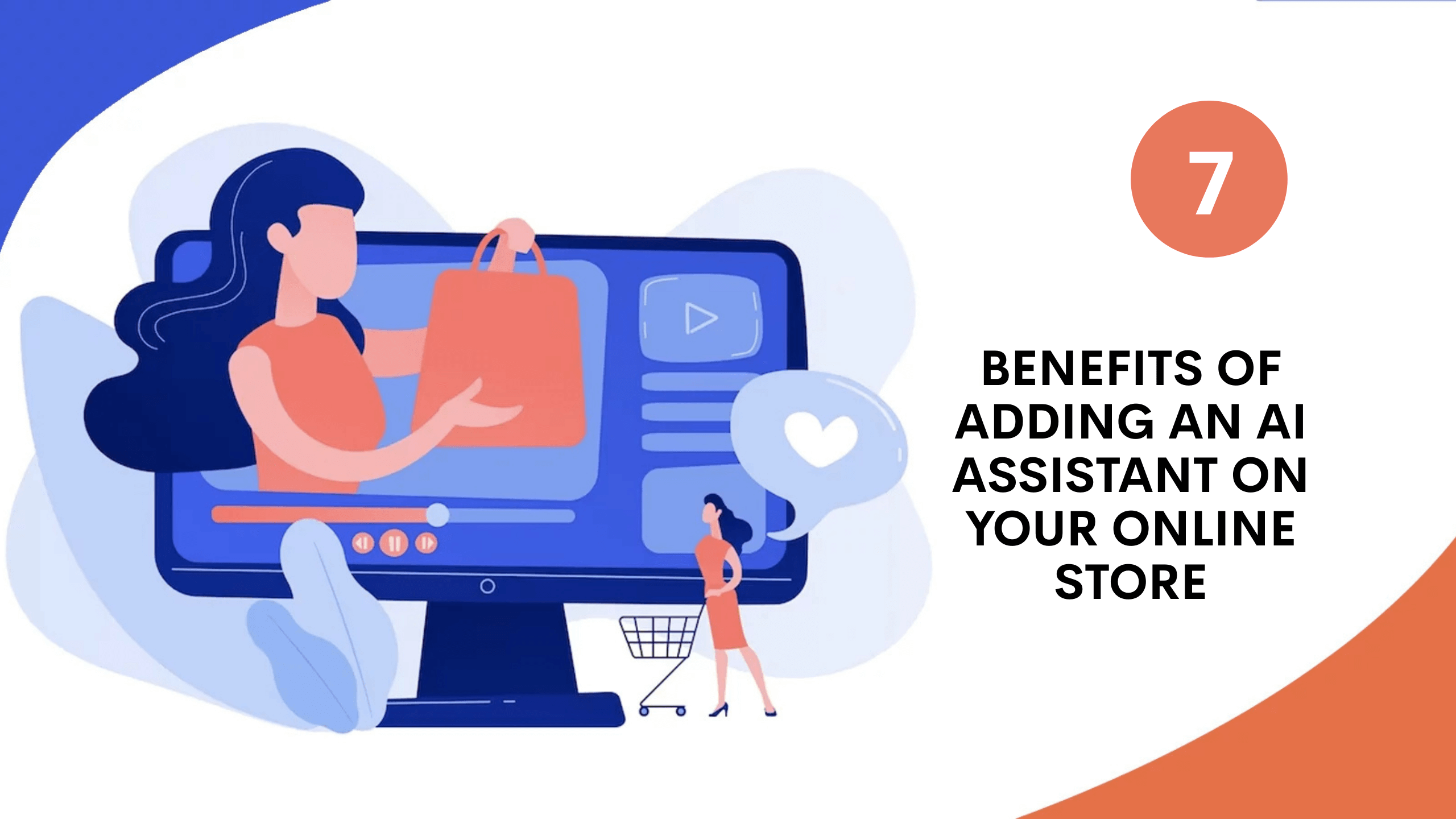 7

BENEFITS OF ADDING AN AI ASSISTANT ON YOUR ONLINE STORE